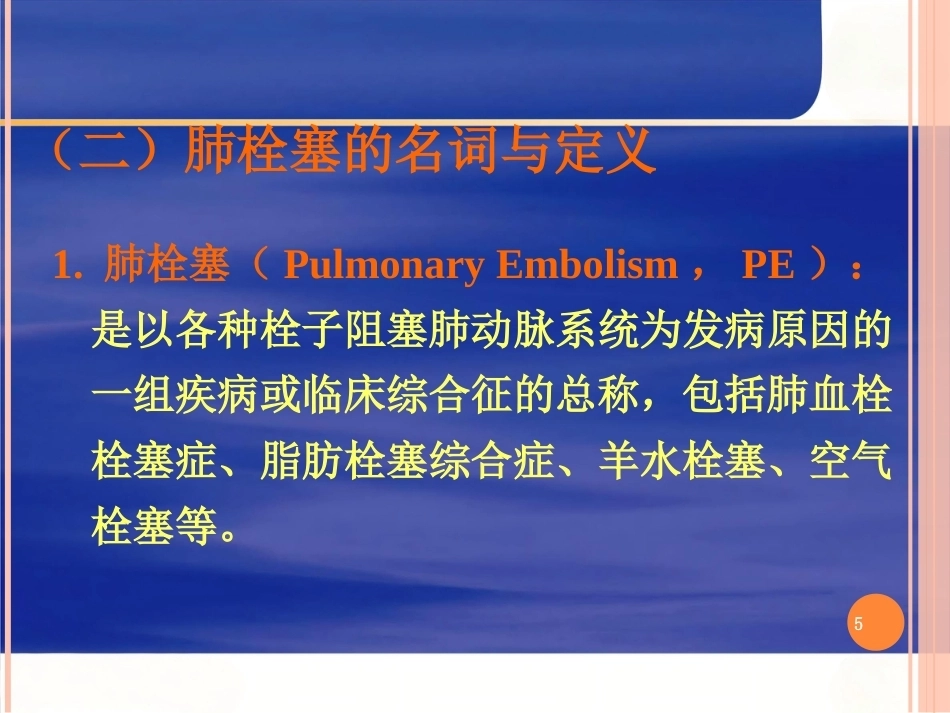 （二）肺栓塞的名词与定义

1. 肺栓塞（ Pulmonary Embolism ， PE ）：是以各种栓子阻塞肺动脉系统为发病原因的一组疾病或临床综合征的总称，包括肺血栓栓塞症、脂肪栓塞综合症、羊水栓塞、空气栓塞等。

5